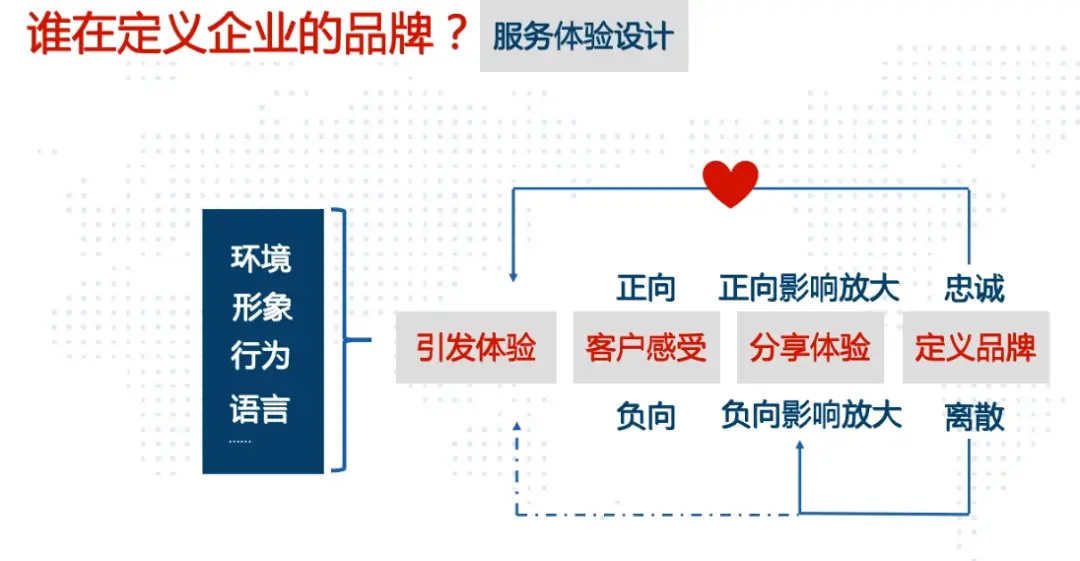 谁在定义企业的品牌？ 服务体验设计

环境
形象
行为
语言
……

正向 正向影响放大 忠诚

引发体验 客户感受 分享体验 定义品牌

负向 负向影响放大 离散